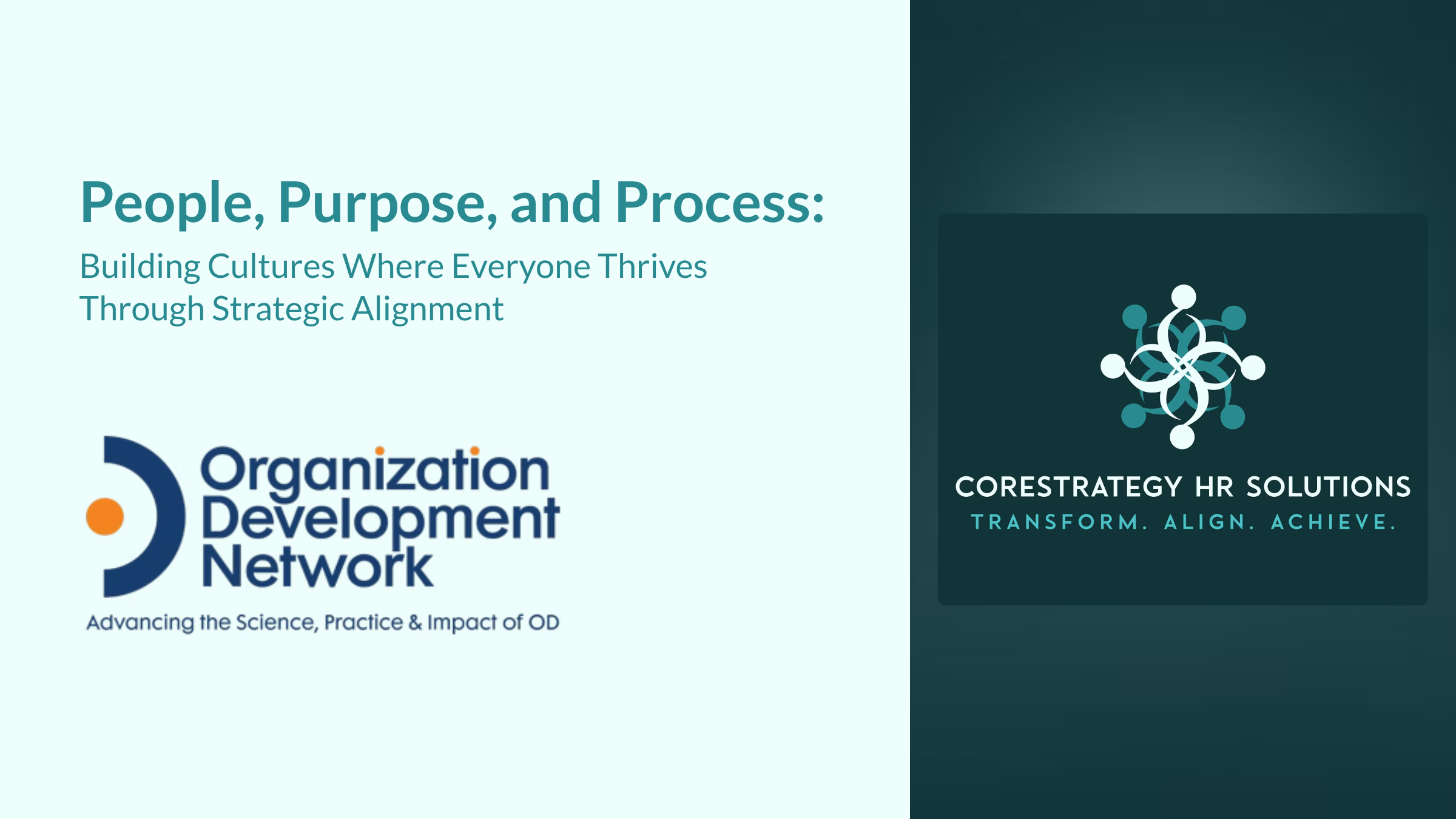 People, Purpose, and Process:

Building Cultures Where Everyone Thrives Through Strategic Alignment

Organization Development Network

Advancing the Science, Practice & Impact of OD

CORESTRATEGY HR SOLUTIONS

TRANSFORM. ALIGN. ACHIEVE.